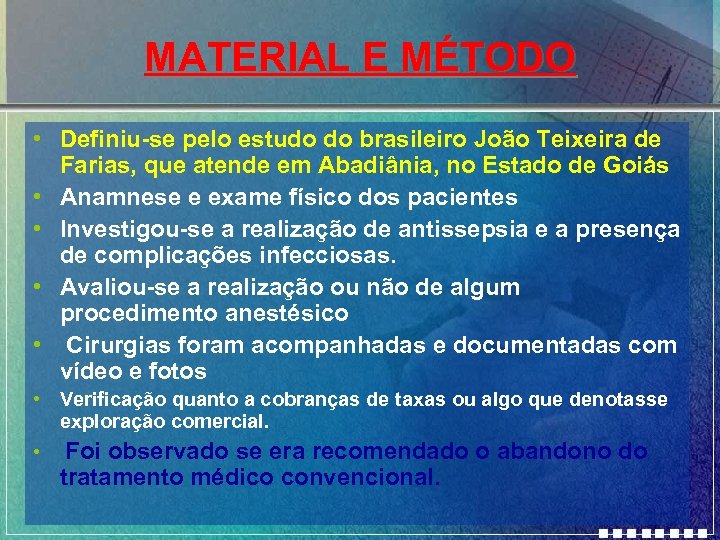 MATERIAL E MÉTODO

• Definiu-se pelo estudo do brasileiro João Teixeira de Farias, que atende em Abadiânia, no Estado de Goiás
• Anamnese e exame físico dos pacientes
• Investigou-se a realização de antissepsia e a presença de complicações infecciosas.
• Avaliou-se a realização ou não de algum procedimento anestésico
• Cirurgias foram acompanhadas e documentadas com vídeo e fotos
• Verificação quanto a cobranças de taxas ou algo que denotasse exploração comercial.
• Foi observado se era recomendado o abandono do tratamento médico convencional.